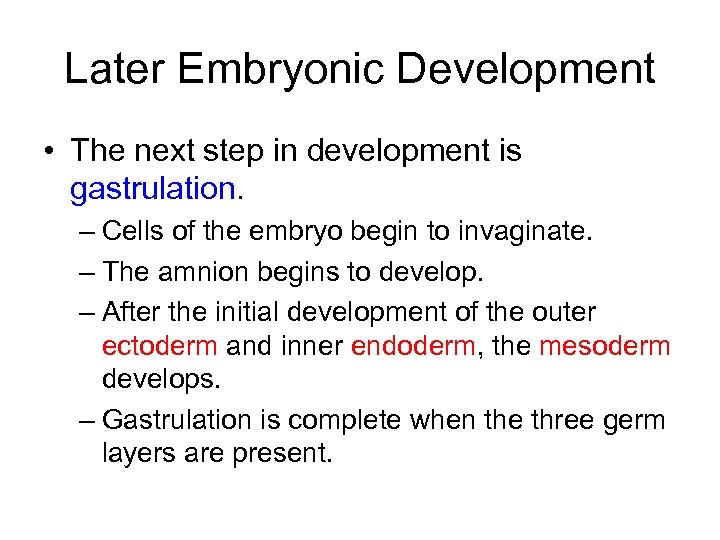 Later Embryonic Development

• The next step in development is gastrulation.

– Cells of the embryo begin to invaginate.

– The amnion begins to develop.

– After the initial development of the outer ectoderm and inner endoderm, the mesoderm develops.

– Gastrulation is complete when the three germ layers are present.